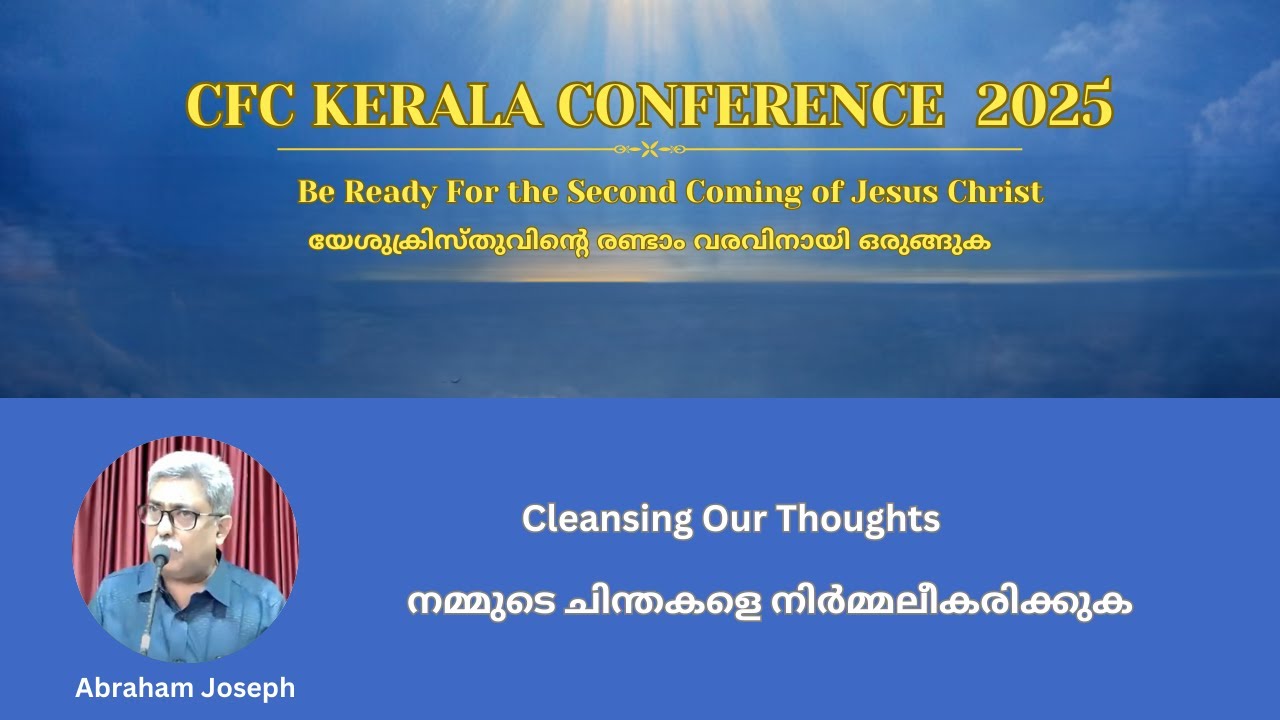 CFC KERALA CONFERENCE 2025

Be Ready For the Second Coming of Jesus Christ

യേശുക്രിസ്തുവിന്റെ രണ്ടാം വരവിനായി ഒരുങ്ങുക

Cleansing Our Thoughts

നമ്മുടെ ചിന്തകളെ നിർമ്മലീകരിക്കുക

Abraham Joseph